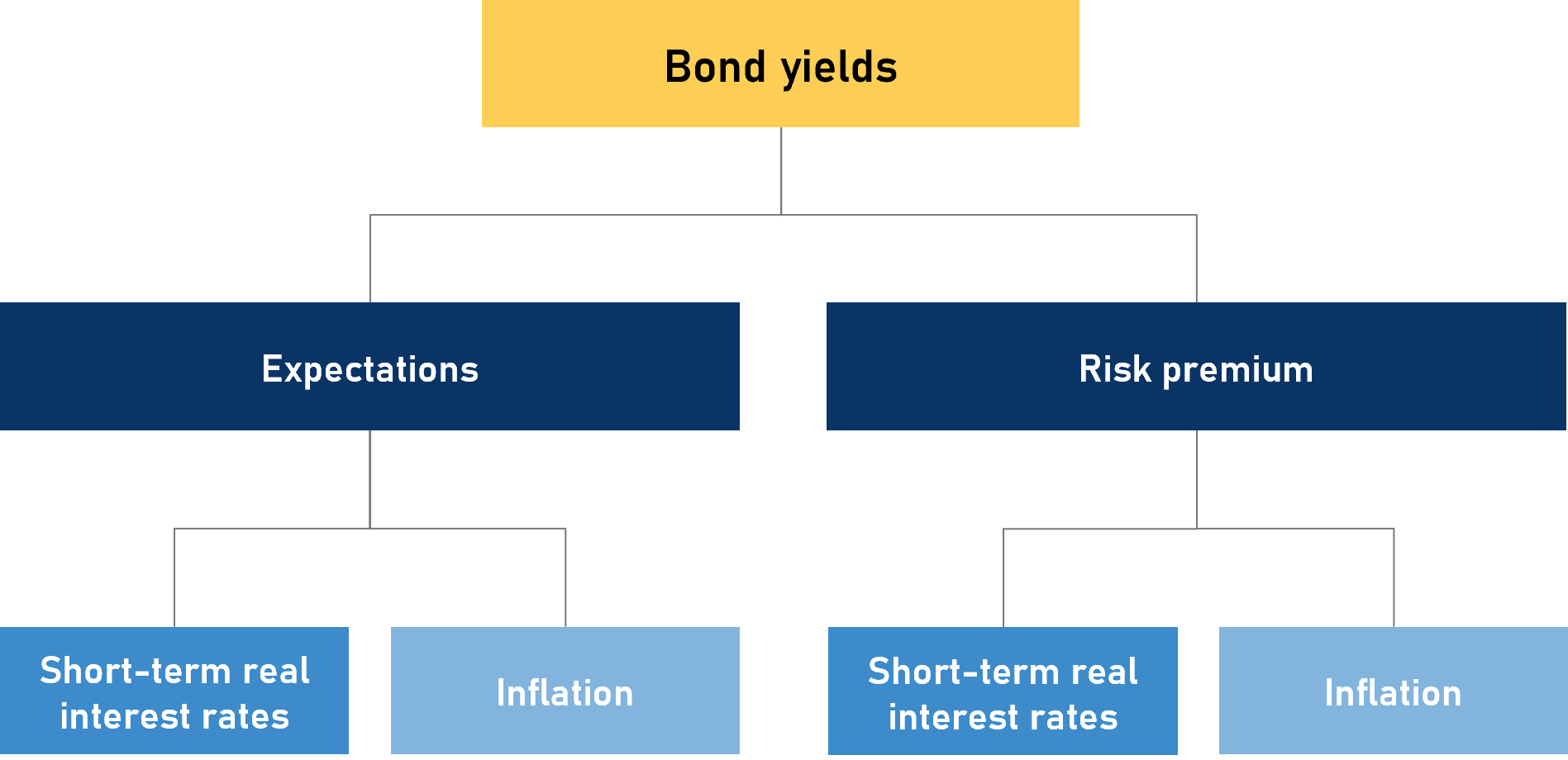 Bond yields

Expectations

Risk premium

Short-term real interest rates

Inflation

Short-term real interest rates

Inflation